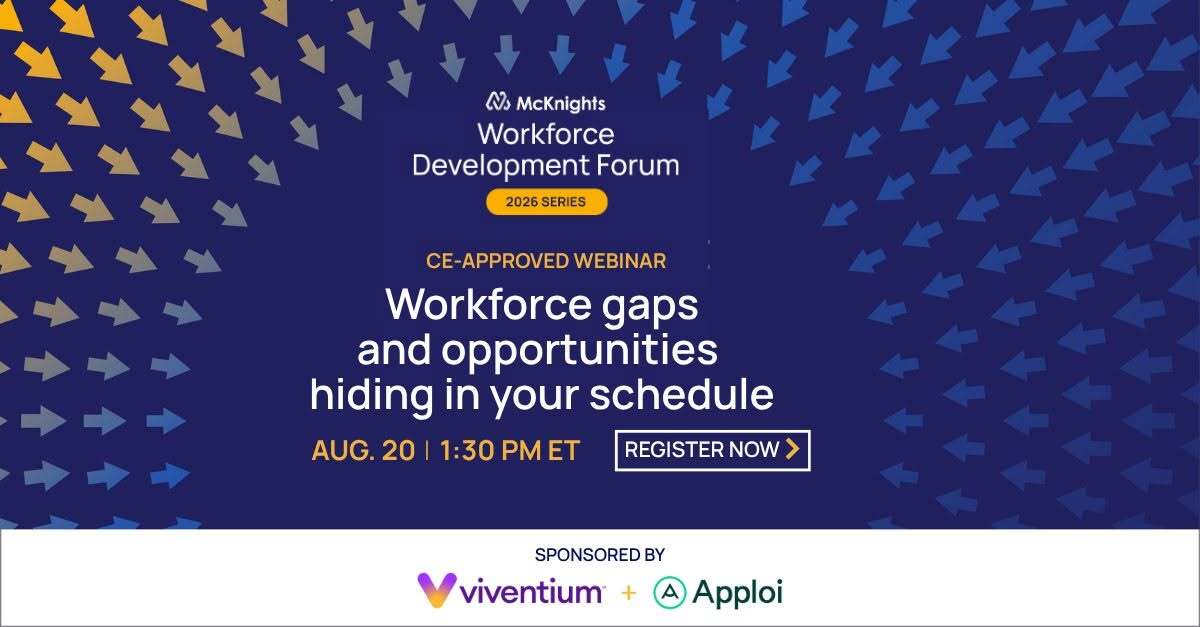 McKnights
Workforce Development Forum
2026 SERIES

CE-APPROVED WEBINAR

Workforce gaps and opportunities hiding in your schedule

AUG. 20 | 1:30 PM ET

REGISTER NOW >

SPONSORED BY

viventium + Apploi